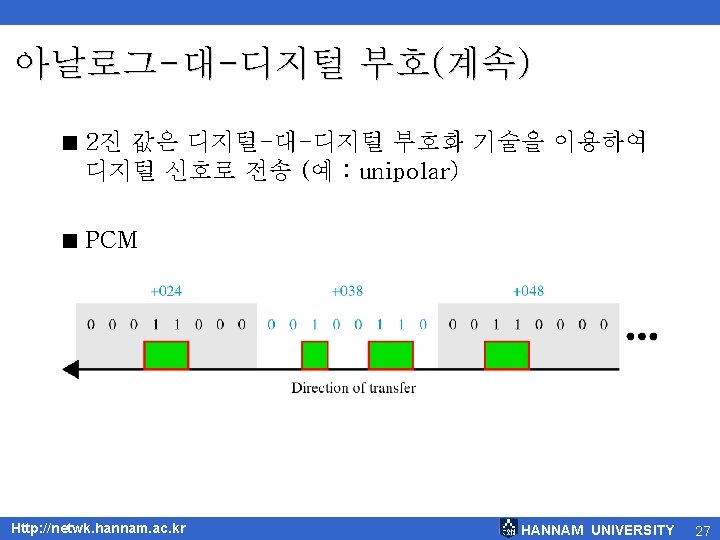 아날로그-대-디지털 부호(계속)

■ 2진 값은 디지털-대-디지털 부호화 기술을 이용하여 디지털 신호로 전송 (예 : unipolar)

■ PCM

+024

0 0 0 1 1 0 0 0

+038

0 0 1 0 0 1 1 0

+048

0 0 1 1 0 0 0 0

...

Direction of transfer

Http://netwk.hannam.ac.kr

HANNAM UNIVERSITY

27